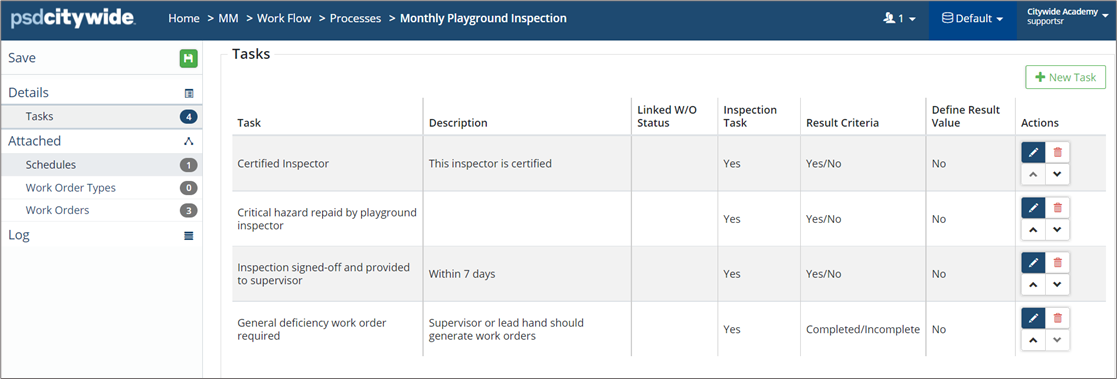 psdcitywide Home > MM > Work Flow > Processes > Monthly Playground Inspection

1 Default Citywide Academy supportsr

Save

Details

Tasks 4

Attached

Schedules 1

Work Order Types 0

Work Orders 3

Log

Tasks

New Task

| Task | Description | Linked W/O Status | Inspection Task | Result Criteria | Define Result Value | Actions |
|---|---|---|---|---|---|---|
| Certified Inspector | This inspector is certified | | Yes | Yes/No | No | |
| Critical hazard repaid by playground inspector | | | Yes | Yes/No | No | |
| Inspection signed-off and provided to supervisor | Within 7 days | | Yes | Yes/No | No | |
| General deficiency work order required | Supervisor or lead hand should generate work orders | | Yes | Completed/Incomplete | No | |